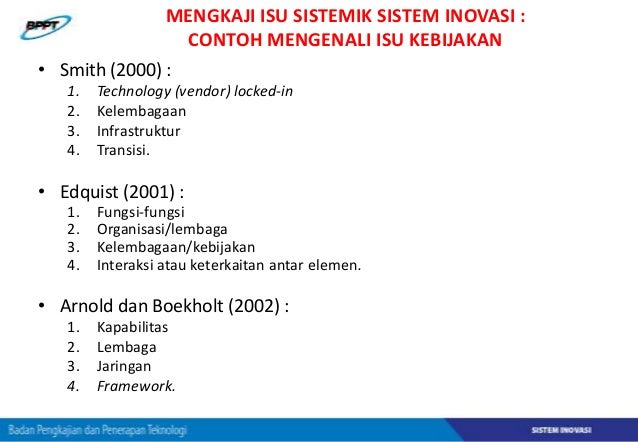 BPPT

MENGKAJI ISU SISTEMIK SISTEM INOVASI :
CONTOH MENGENALI ISU KEBIJAKAN

• Smith (2000) :
1. Technology (vendor) locked-in
2. Kelembagaan
3. Infrastruktur
4. Transisi.

• Edquist (2001) :
1. Fungsi-fungsi
2. Organisasi/lembaga
3. Kelembagaan/kebijakan
4. Interaksi atau keterkaitan antar elemen.

• Arnold dan Boekholt (2002) :
1. Kapabilitas
2. Lembaga
3. Jaringan
4. Framework.

Badan Pengkajian dan Penerapan Teknologi

SISTEM INOVASI